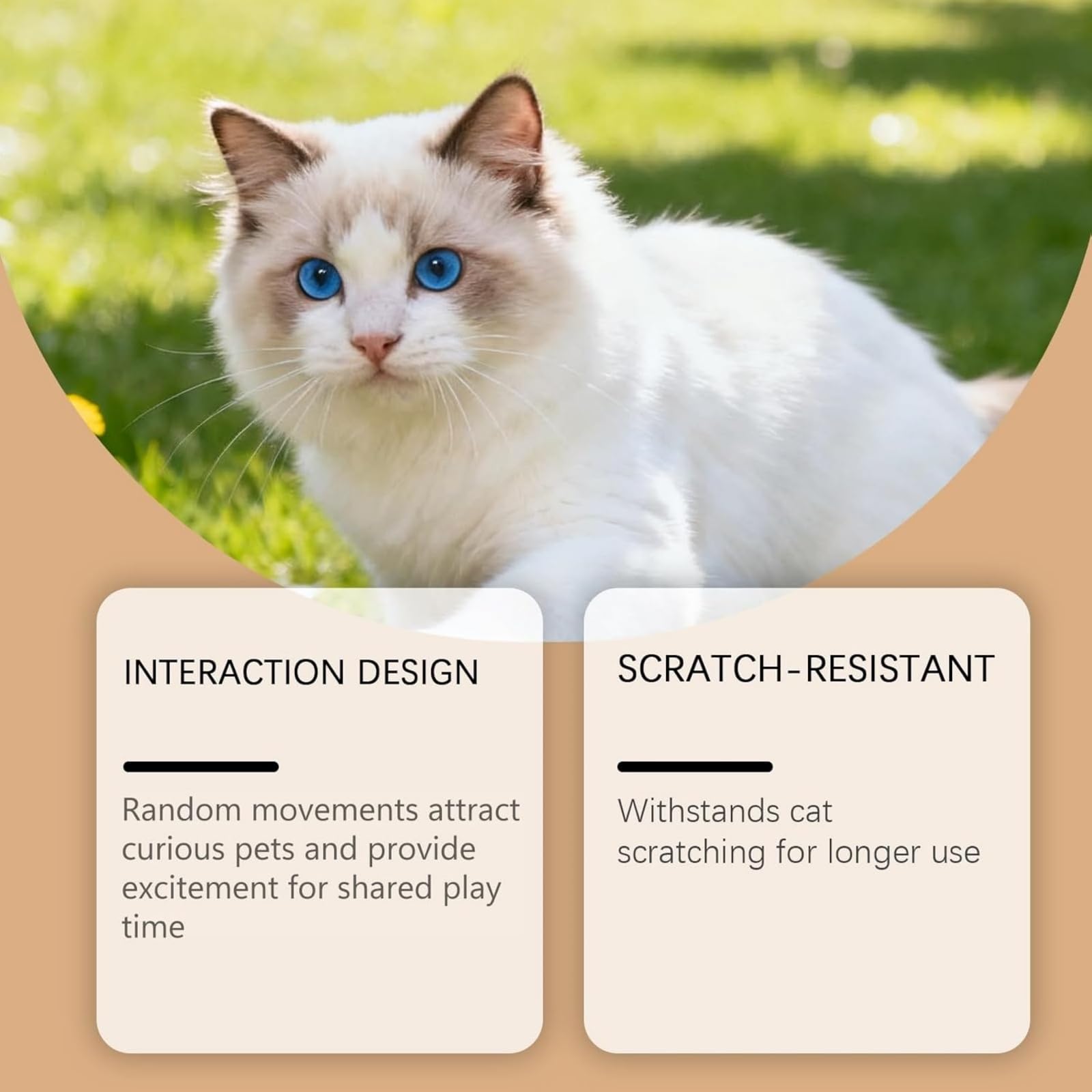 INTERACTION DESIGN

Random movements attract curious pets and provide excitement for shared play time

SCRATCH-RESISTANT

Withstands cat scratching for longer use